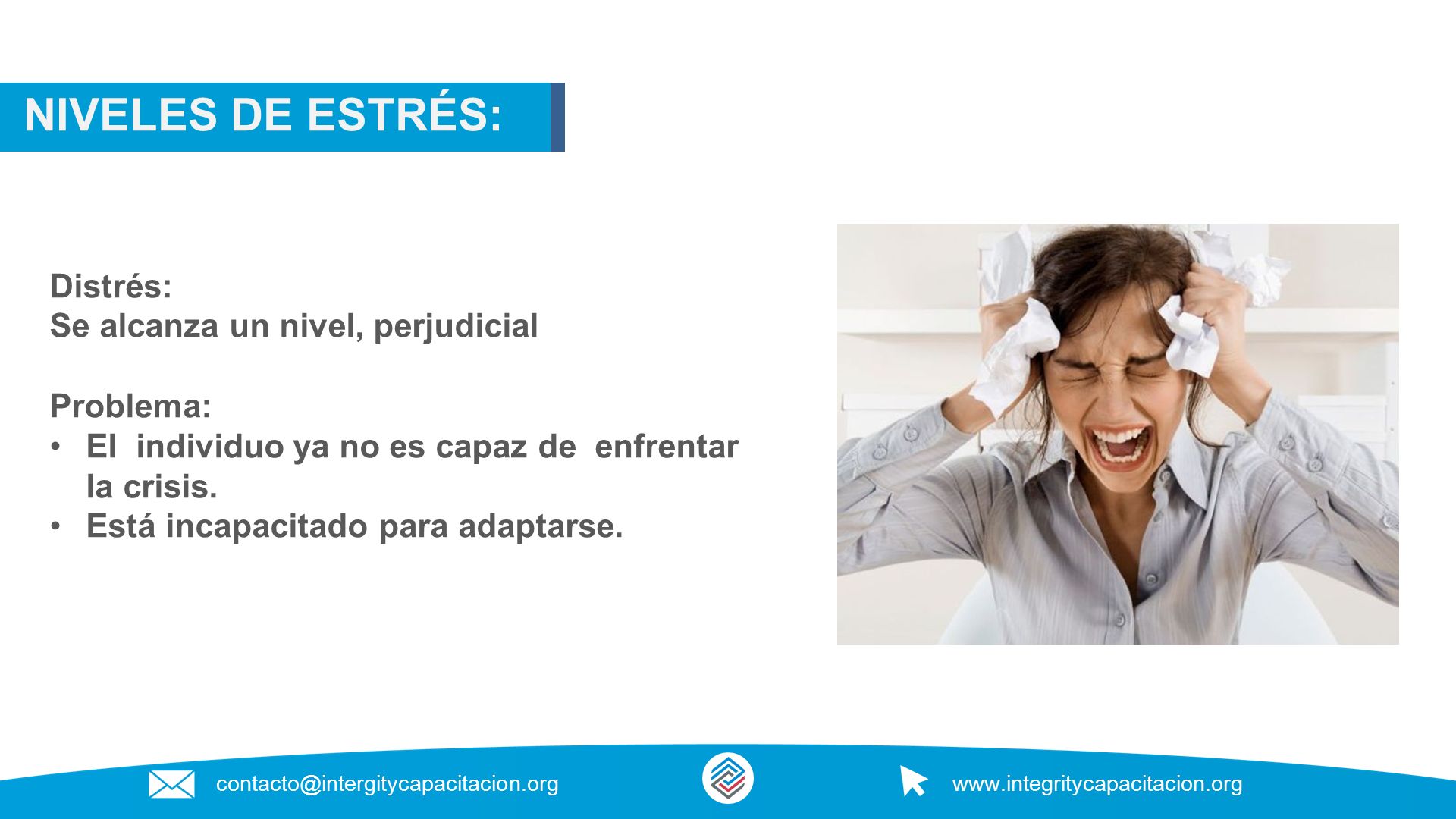 NIVELES DE ESTRÉS:

Distrés:
Se alcanza un nivel, perjudicial

Problema:
• El individuo ya no es capaz de enfrentar la crisis.
• Está incapacitado para adaptarse.

contacto@intergitycapacitacion.org

www.integritycapacitacion.org